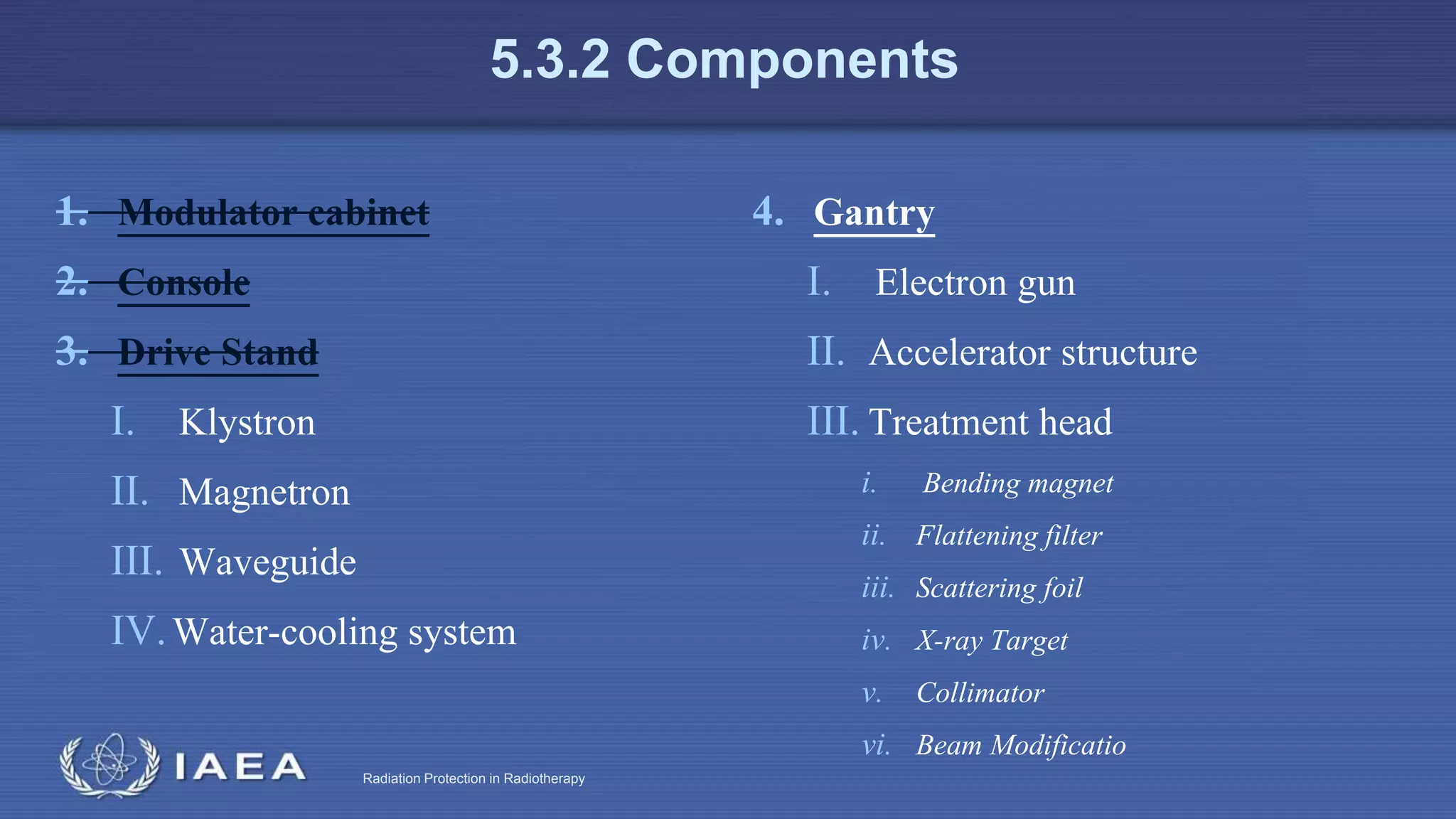 5.3.2 Components

1. Modulator cabinet

2. Console

3. Drive Stand

I. Klystron

II. Magnetron

III. Waveguide

IV. Water-cooling system

4. Gantry

I. Electron gun

II. Accelerator structure

III. Treatment head

i. Bending magnet

ii. Flattening filter

iii. Scattering foil

iv. X-ray Target

v. Collimator

vi. Beam Modificatio

IAEA

Radiation Protection in Radiotherapy